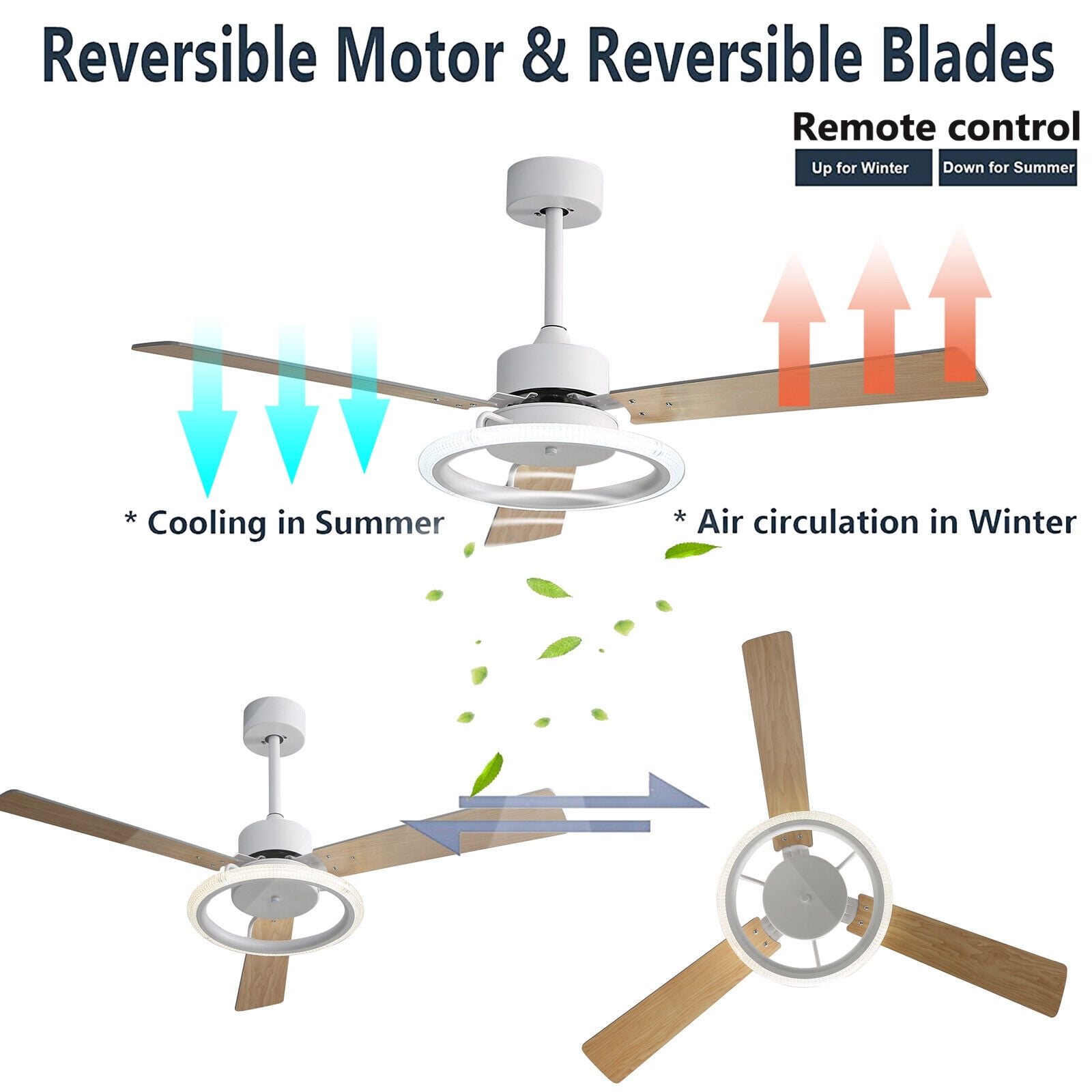 Reversible Motor & Reversible Blades

Remote control

Up for Winter

Down for Summer

* Cooling in Summer

* Air circulation in Winter